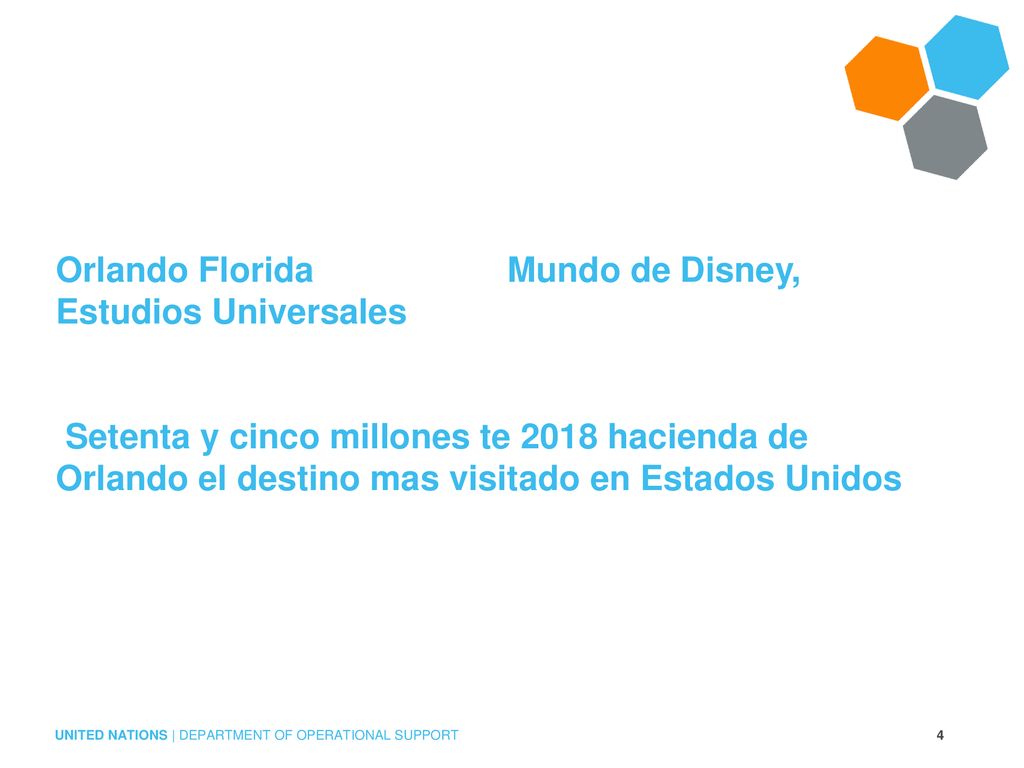 Orlando Florida Mundo de Disney, Estudios Universales

Setenta y cinco millones te 2018 hacienda de Orlando el destino mas visitado en Estados Unidos

UNITED NATIONS | DEPARTMENT OF OPERATIONAL SUPPORT

4